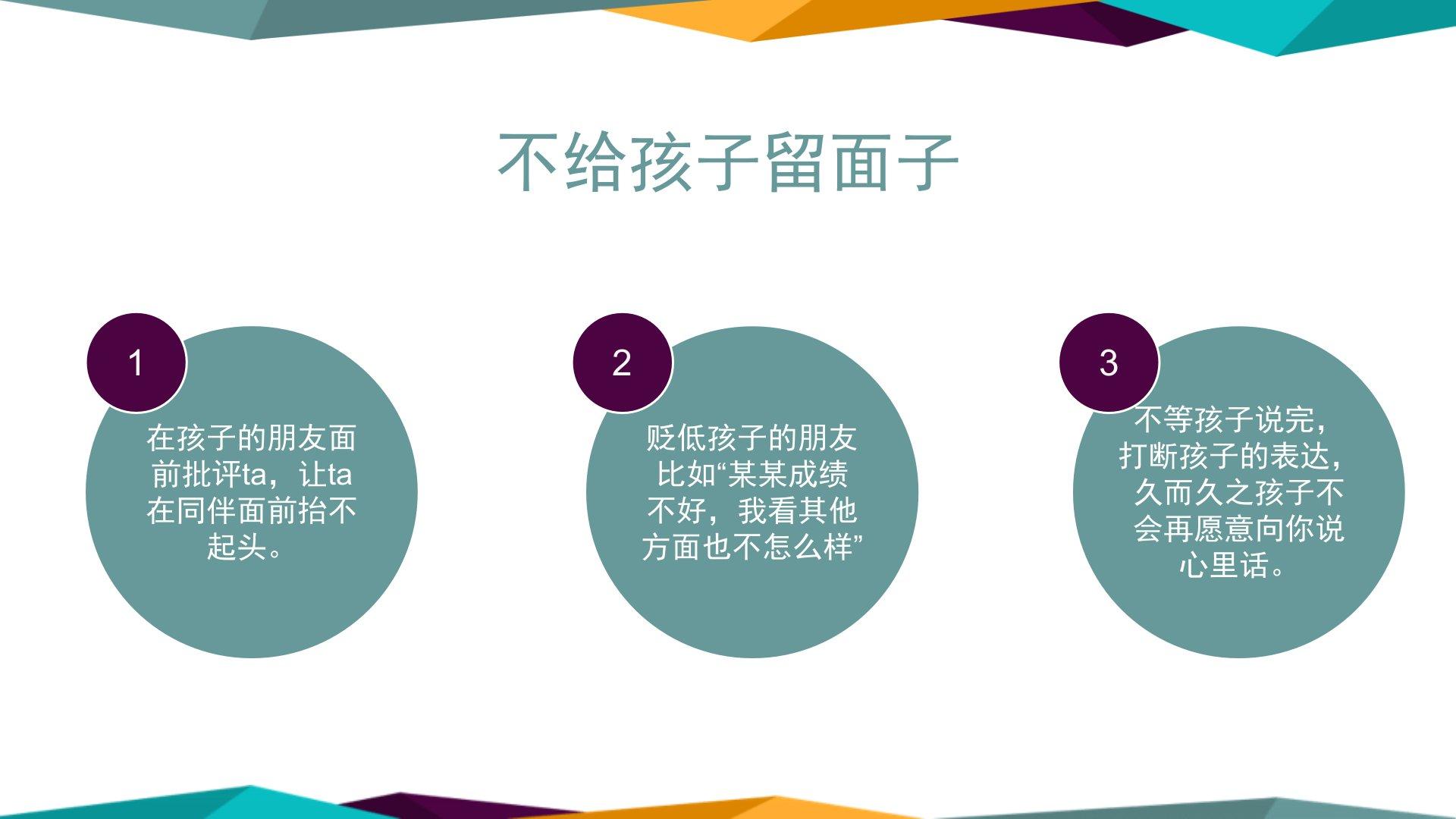 不给孩子留面子

1

在孩子的朋友面前批评ta，让ta在同伴面前抬不起头。

2

贬低孩子的朋友比如“某某成绩不好，我看其他方面也不怎么样”

3

不等孩子说完，打断孩子的表达，久而久之孩子不会再愿意向你说心里话。